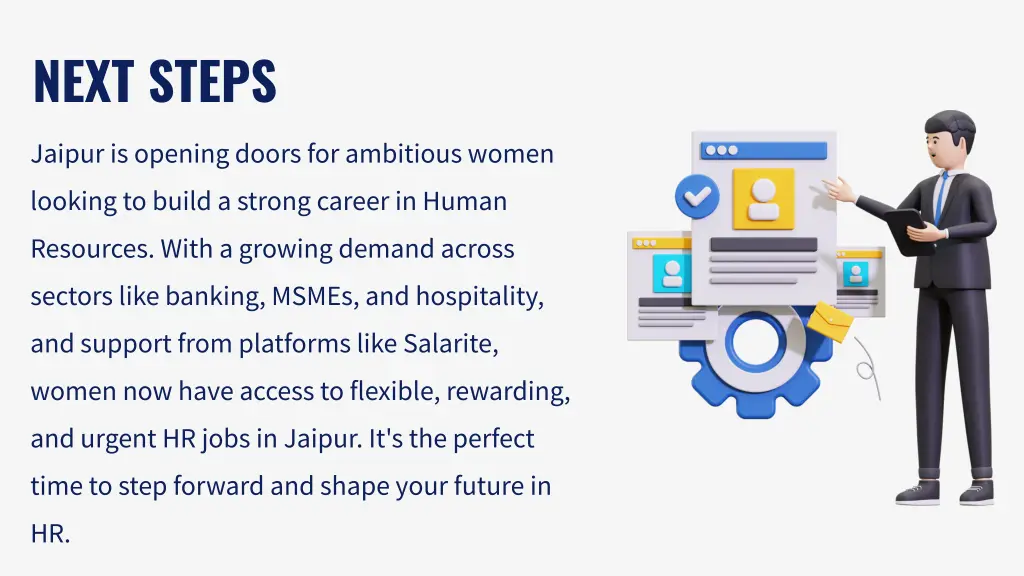 NEXT STEPS

Jaipur is opening doors for ambitious women looking to build a strong career in Human Resources. With a growing demand across sectors like banking, MSMEs, and hospitality, and support from platforms like Salarite, women now have access to flexible, rewarding, and urgent HR jobs in Jaipur. It's the perfect time to step forward and shape your future in HR.